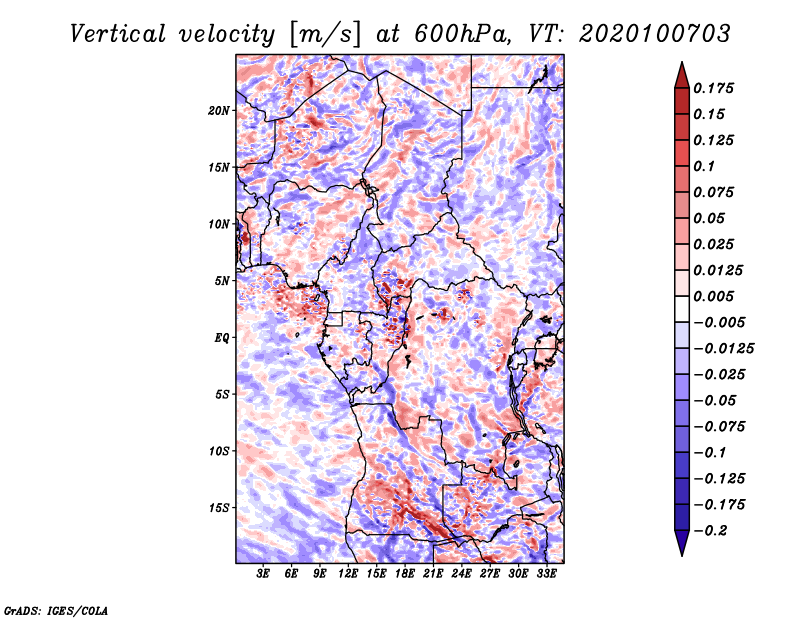 Vertical velocity [m/s] at 600hPa, VT: 2020100703

20N
15N
10N
5N
EQ
5S
10S
15S

3E 6E 9E 12E 15E 18E 21E 24E 27E 30E 33E

0.175
0.15
0.125
0.1
0.075
0.05
0.025
0.0125
0.005
−0.005
−0.0125
−0.025
−0.05
−0.075
−0.1
−0.125
−0.175
−0.2

GrADS: IGES/COLA